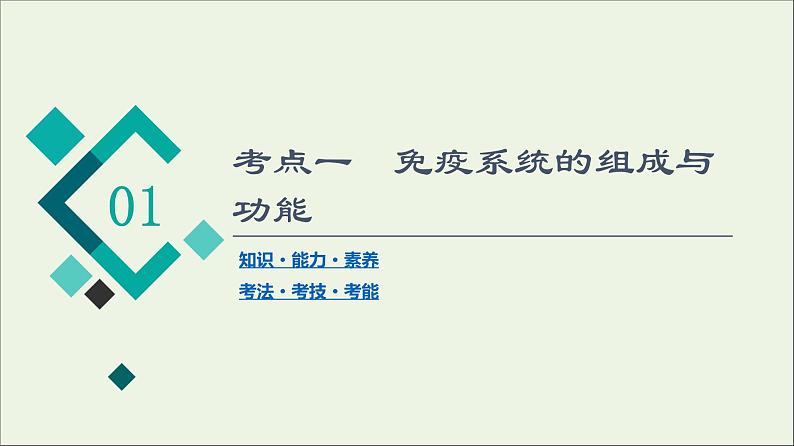 01

考点一　免疫系统的组成与功能

知识·能力·素养

考法·考技·考能